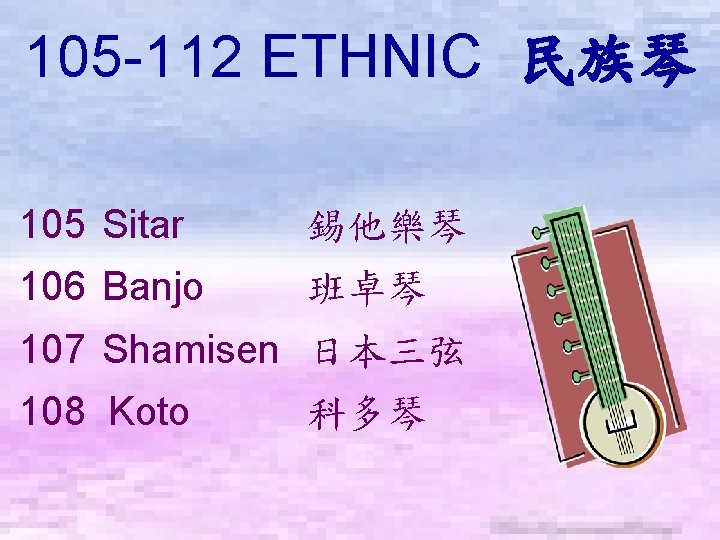 105-112 ETHNIC 民族琴

105 Sitar 錫他樂琴
106 Banjo 班卓琴
107 Shamisen 日本三弦
108 Koto 科多琴